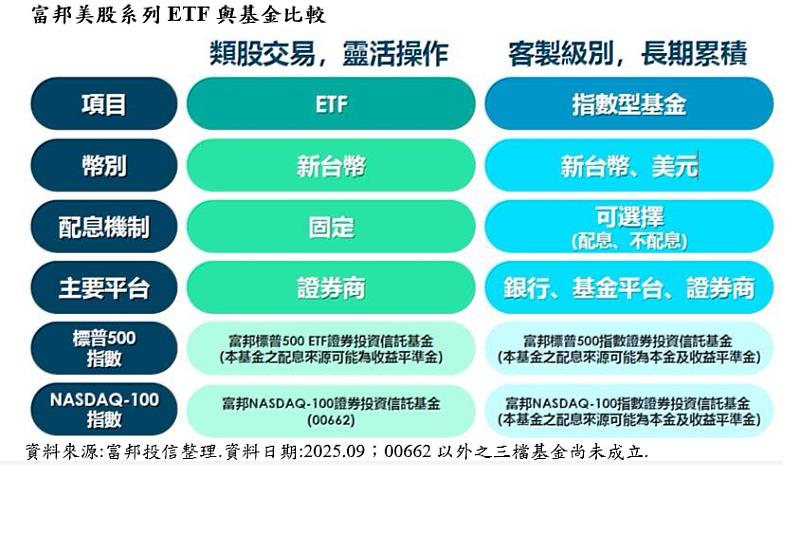 富邦美股系列 ETF 與基金比較

| | 類股交易，靈活操作 | 客製級別，長期累積 |
|---|---|---|
| 項目 | ETF | 指數型基金 |
| 幣別 | 新台幣 | 新台幣、美元 |
| 配息機制 | 固定 | 可選擇 (配息、不配息) |
| 主要平台 | 證券商 | 銀行、基金平台、證券商 |
| 標普500 指數 | 富邦標普500 ETF證券投資信託基金 (本基金之配息來源可能為收益平準金) | 富邦標普500指數證券投資信託基金 (本基金之配息來源可能為本金及收益平準金) |
| NASDAQ-100 指數 | 富邦NASDAQ-100證券投資信託基金 (00662) | 富邦NASDAQ-100指數證券投資信託基金 (本基金之配息來源可能為本金及收益平準金) |

資料來源:富邦投信整理.資料日期:2025.09；00662 以外之三檔基金尚未成立.